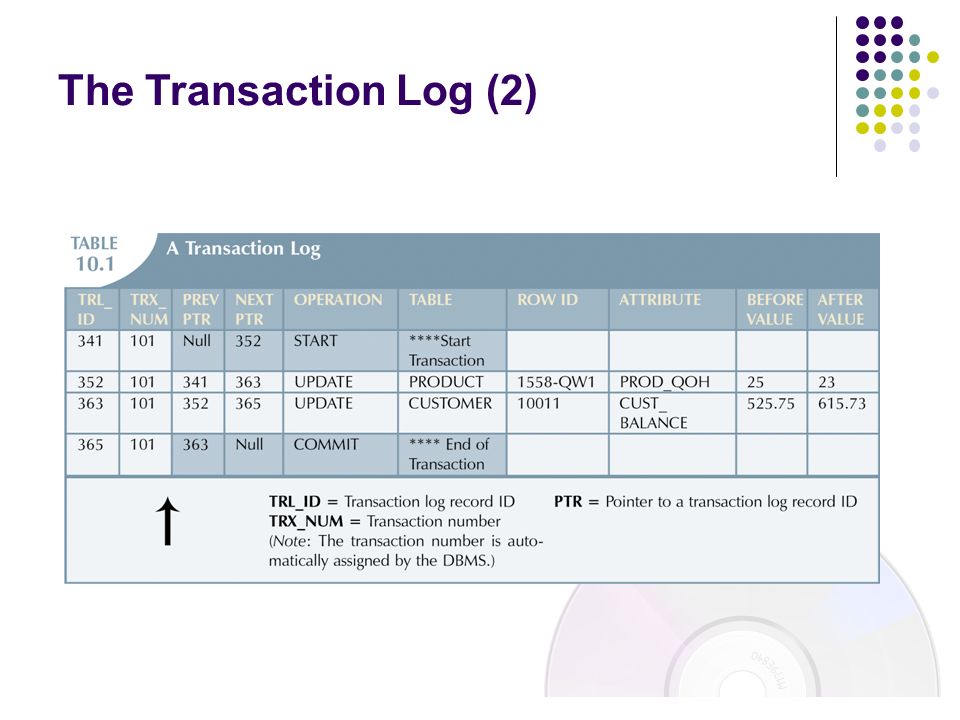 The Transaction Log (2)

TABLE 10.1 A Transaction Log

| TRL_ ID | TRX_ NUM | PREV PTR | NEXT PTR | OPERATION | TABLE | ROW ID | ATTRIBUTE | BEFORE VALUE | AFTER VALUE |
|---|---|---|---|---|---|---|---|---|---|
| 341 | 101 | Null | 352 | START | ****Start Transaction | | | | |
| 352 | 101 | 341 | 363 | UPDATE | PRODUCT | 1558-QW1 | PROD_QOH | 25 | 23 |
| 363 | 101 | 352 | 365 | UPDATE | CUSTOMER | 10011 | CUST_ BALANCE | 525.75 | 615.73 |
| 365 | 101 | 363 | Null | COMMIT | **** End of Transaction | | | | |

TRL_ID = Transaction log record ID
TRX_NUM = Transaction number
(Note: The transaction number is automatically assigned by the DBMS.)
PTR = Pointer to a transaction log record ID